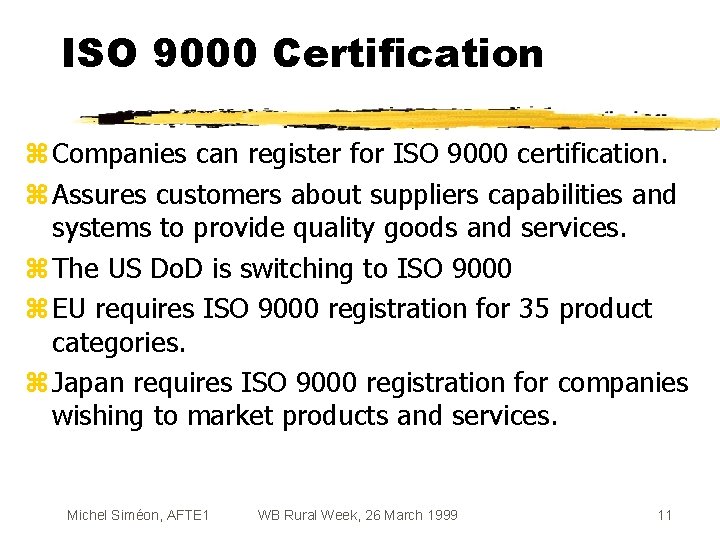 ISO 9000 Certification

⌘ Companies can register for ISO 9000 certification.

⌘ Assures customers about suppliers capabilities and systems to provide quality goods and services.

⌘ The US DoD is switching to ISO 9000

⌘ EU requires ISO 9000 registration for 35 product categories.

⌘ Japan requires ISO 9000 registration for companies wishing to market products and services.

Michel Siméon, AFTE1 WB Rural Week, 26 March 1999 11